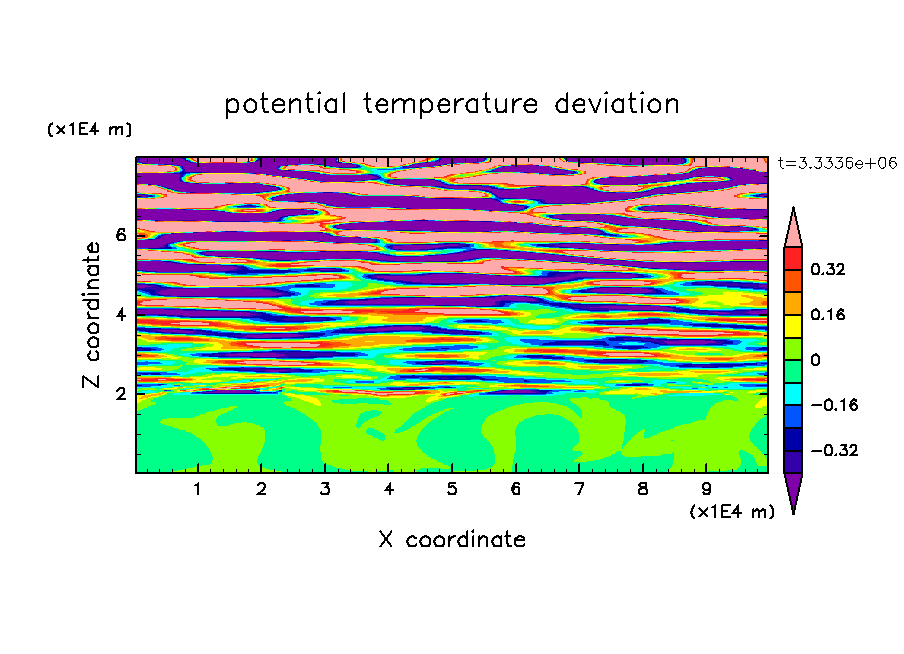 potential temperature deviation

(x1E4 m)

t=3.3336e+06

Z coordinate

6
4
2

0.32
0.16
0
−0.16
−0.32

1 2 3 4 5 6 7 8 9

(x1E4 m)

X coordinate